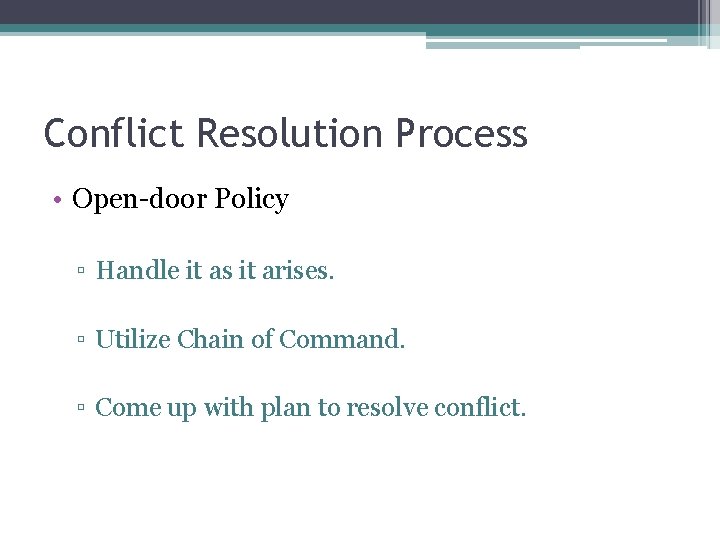 Conflict Resolution Process

• Open-door Policy

▫ Handle it as it arises.

▫ Utilize Chain of Command.

▫ Come up with plan to resolve conflict.